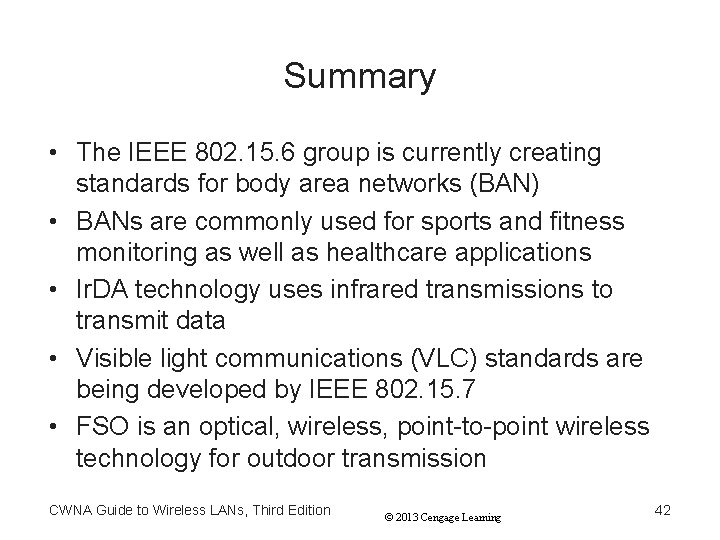 Summary

• The IEEE 802.15.6 group is currently creating standards for body area networks (BAN)
• BANs are commonly used for sports and fitness monitoring as well as healthcare applications
• IrDA technology uses infrared transmissions to transmit data
• Visible light communications (VLC) standards are being developed by IEEE 802.15.7
• FSO is an optical, wireless, point-to-point wireless technology for outdoor transmission

CWNA Guide to Wireless LANs, Third Edition
© 2013 Cengage Learning
42